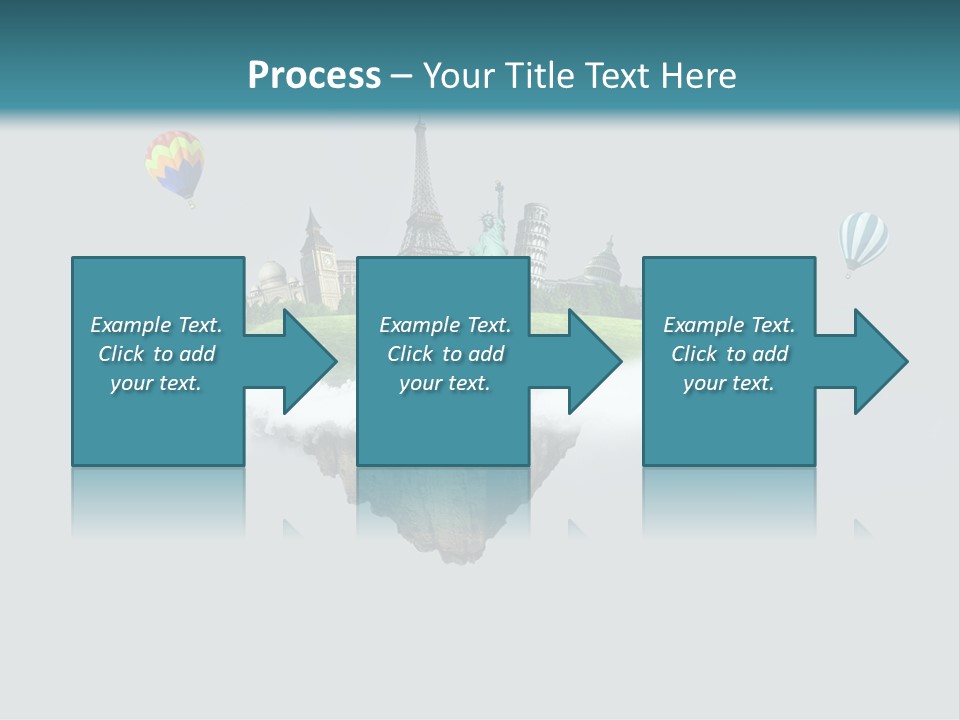 Process – Your Title Text Here

Example Text. Click to add your text.

Example Text. Click to add your text.

Example Text. Click to add your text.